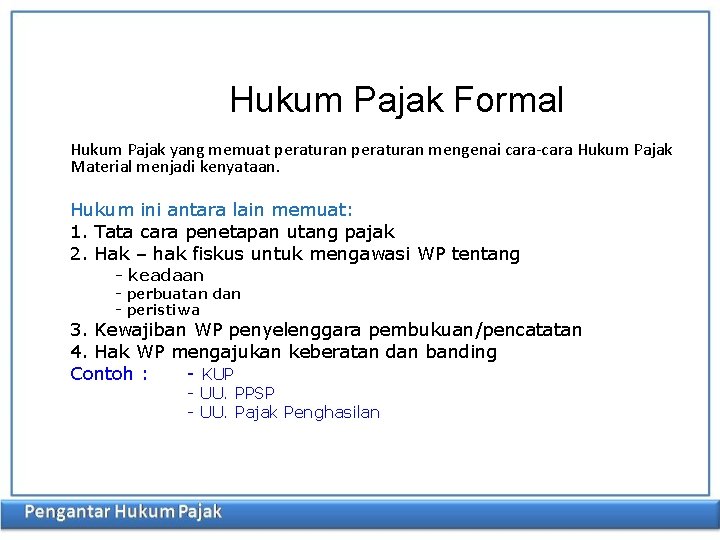 Hukum Pajak Formal

Hukum Pajak yang memuat peraturan peraturan mengenai cara-cara Hukum Pajak Material menjadi kenyataan.

Hukum ini antara lain memuat:
1. Tata cara penetapan utang pajak
2. Hak – hak fiskus untuk mengawasi WP tentang
- keadaan
- perbuatan dan
- peristiwa
3. Kewajiban WP penyelenggara pembukuan/pencatatan
4. Hak WP mengajukan keberatan dan banding
Contoh : - KUP
- UU. PPSP
- UU. Pajak Penghasilan

Pengantar Hukum Pajak